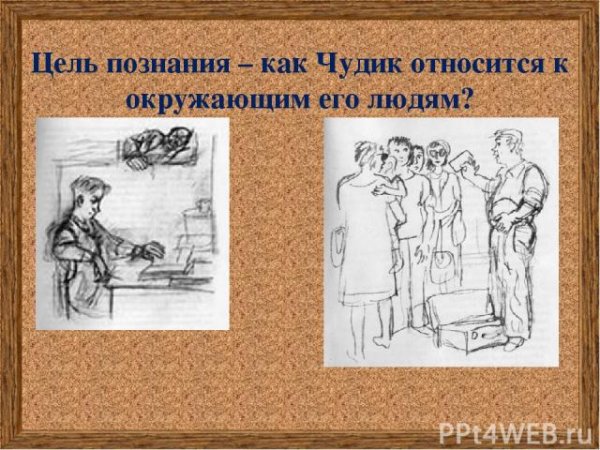 Цель познания – как Чудик относится к окружающим его людям?

PPt4WEB.ru